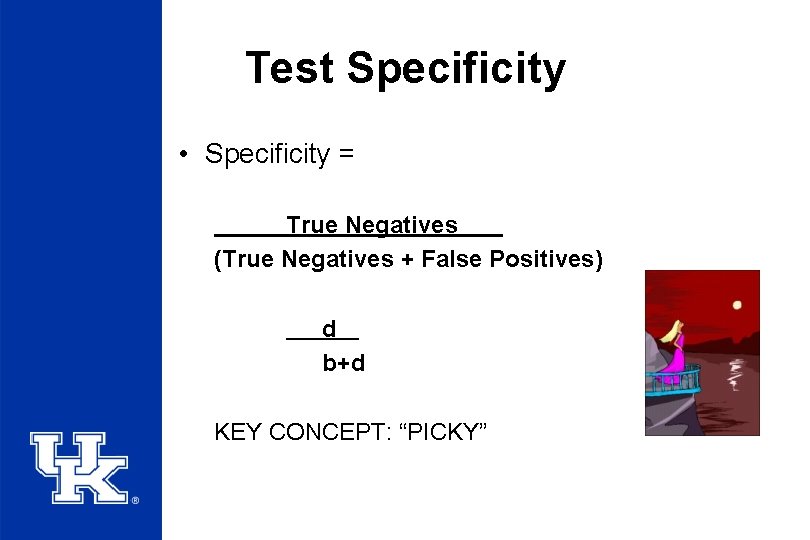 Test Specificity

• Specificity =

True Negatives
(True Negatives + False Positives)

d
b+d

KEY CONCEPT: “PICKY”

UK®